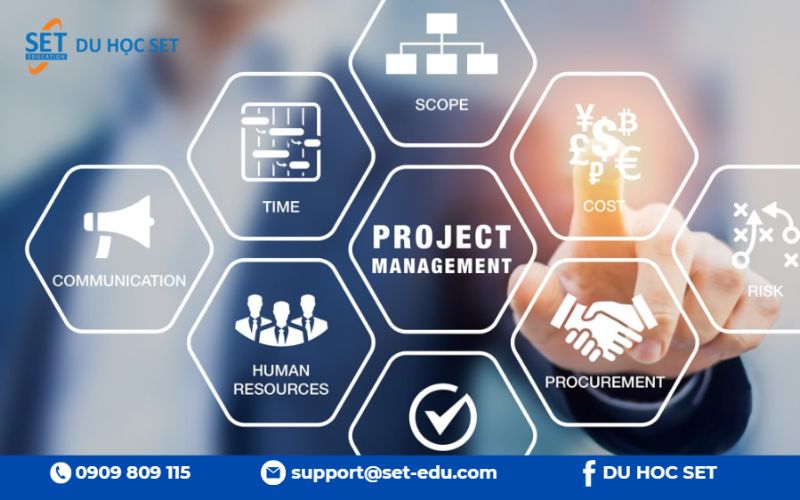 SET EDUCATION DU HỌC SET

SCOPE

TIME

COST

COMMUNICATION

PROJECT MANAGEMENT

RISK

HUMAN RESOURCES

PROCUREMENT

0909 809 115

support@set-edu.com

DU HOC SET